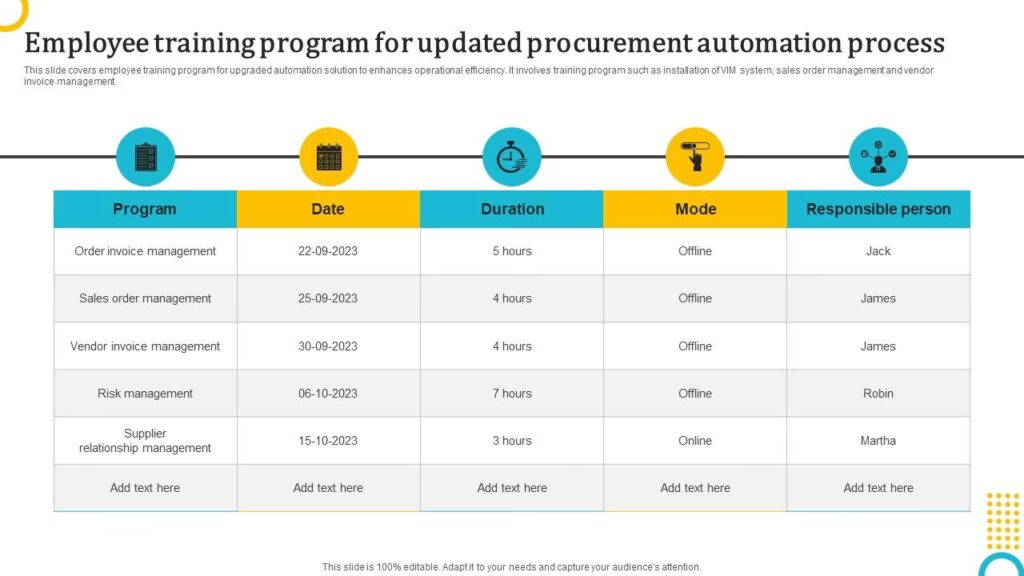 Employee training program for updated procurement automation process

This slide covers employee training program for upgraded automation solution to enhances operational efficiency. It involves training program such as installation of VIM system, sales order management and vendor invoice management.

| Program | Date | Duration | Mode | Responsible person |
|---|---|---|---|---|
| Order invoice management | 22-09-2023 | 5 hours | Offline | Jack |
| Sales order management | 25-09-2023 | 4 hours | Offline | James |
| Vendor invoice management | 30-09-2023 | 4 hours | Offline | James |
| Risk management | 06-10-2023 | 7 hours | Offline | Robin |
| Supplier relationship management | 15-10-2023 | 3 hours | Online | Martha |
| Add text here | Add text here | Add text here | Add text here | Add text here |

This slide is 100% editable. Adapt it to your needs and capture your audience's attention.